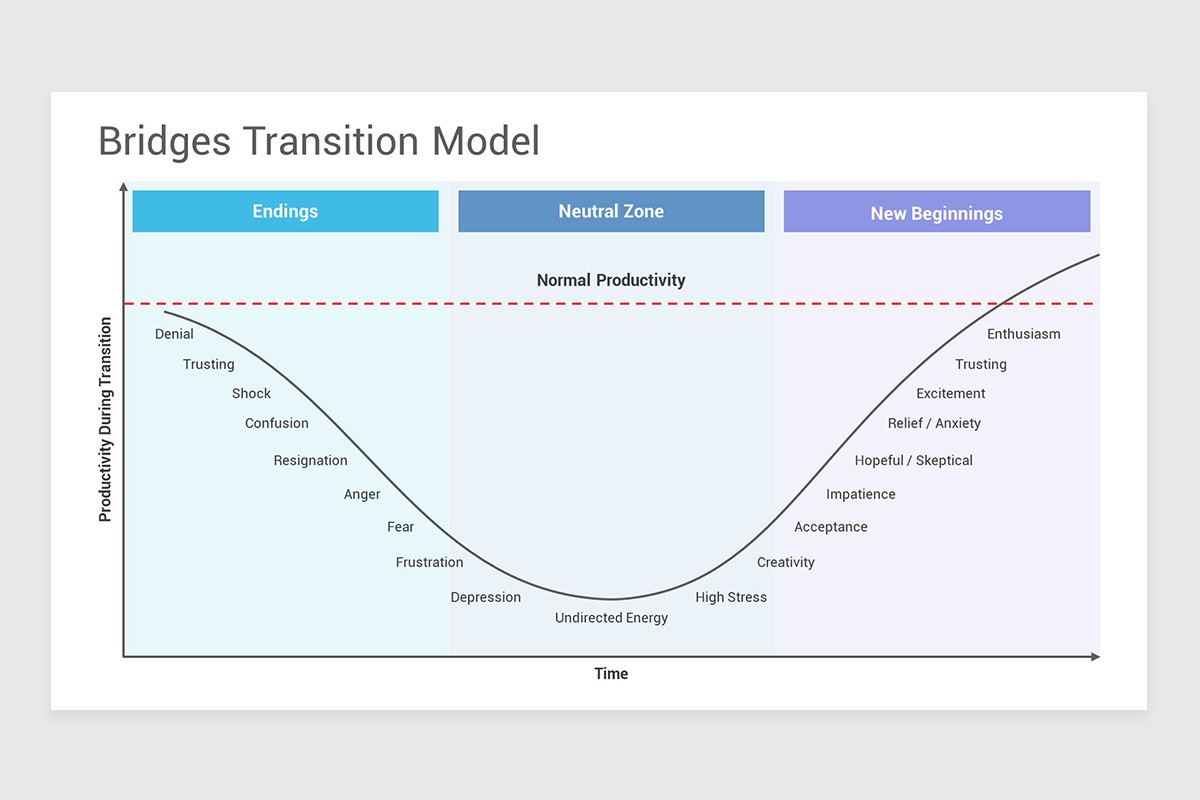 Bridges Transition Model

Endings

Neutral Zone

New Beginnings

Normal Productivity

Productivity During Transition

Denial
Trusting
Shock
Confusion
Resignation
Anger
Fear
Frustration
Depression
Undirected Energy
High Stress
Creativity
Acceptance
Impatience
Hopeful / Skeptical
Relief / Anxiety
Excitement
Trusting
Enthusiasm

Time